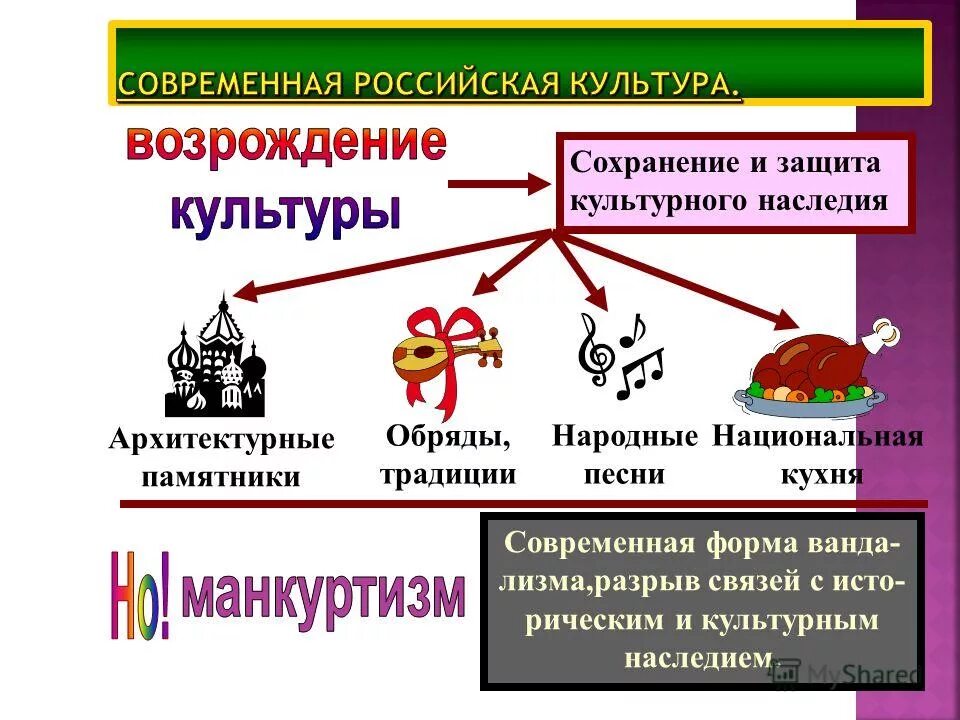 СОВРЕМЕННАЯ РОССИЙСКАЯ КУЛЬТУРА.

возрождение культуры

Сохранение и защита культурного наследия

Архитектурные памятники

Обряды, традиции

Народные песни

Национальная кухня

Но! манкуртизм

Современная форма вандализма,разрыв связей с историческим и культурным наследием.

MyShared